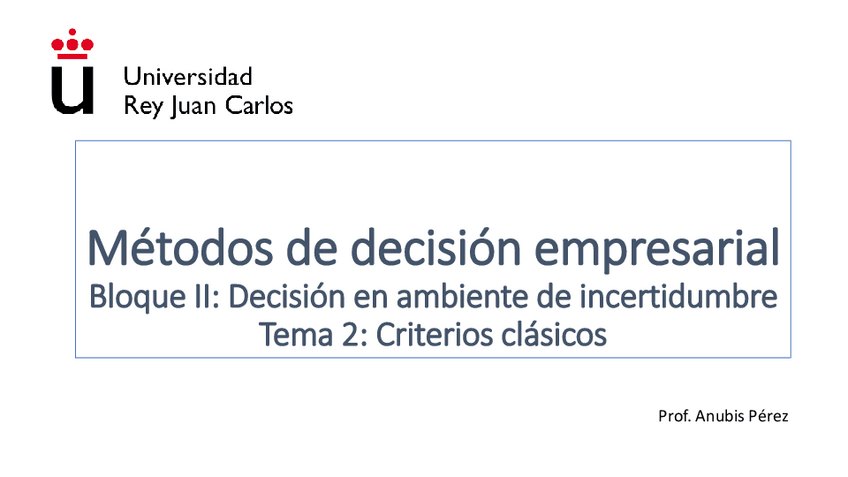 Universidad
Rey Juan Carlos

Métodos de decisión empresarial
Bloque II: Decisión en ambiente de incertidumbre
Tema 2: Criterios clásicos

Prof. Anubis Pérez